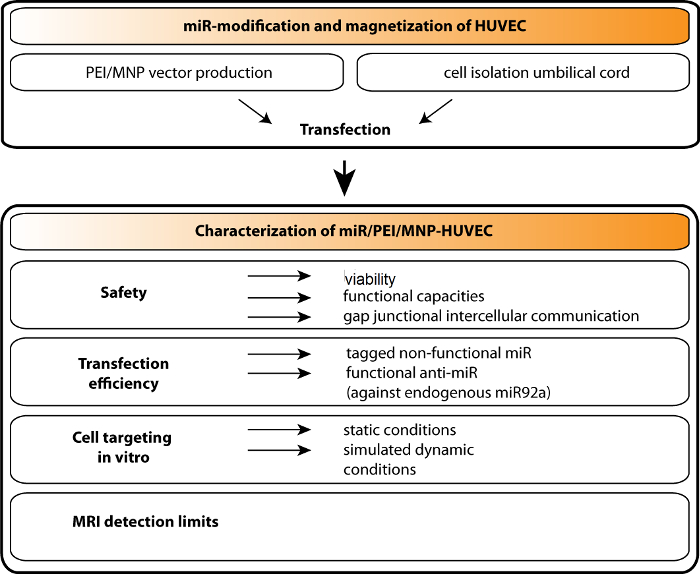 miR-modification and magnetization of HUVEC

PEI/MNP vector production

cell isolation umbilical cord

Transfection

Characterization of miR/PEI/MNP-HUVEC

Safety

viability
functional capacities
gap junctional intercellular communication

Transfection efficiency

tagged non-functional miR
functional anti-miR (against endogenous miR92a)

Cell targeting in vitro

static conditions
simulated dynamic conditions

MRI detection limits